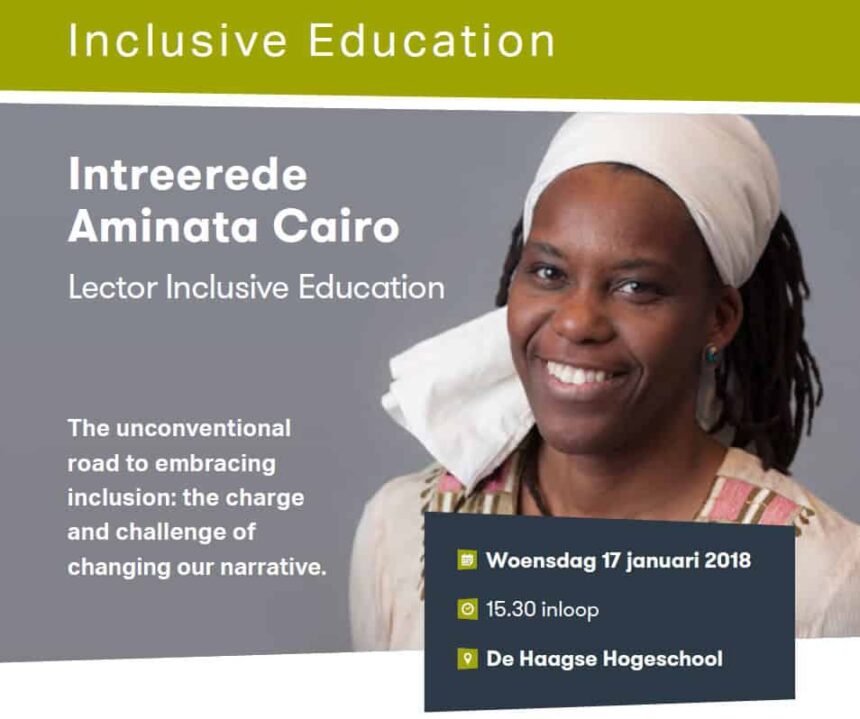 Inclusive Education

Intreerede
Aminata Cairo

Lector Inclusive Education

The unconventional road to embracing inclusion: the charge and challenge of changing our narrative.

Woensdag 17 januari 2018

15.30 inloop

De Haagse Hogeschool